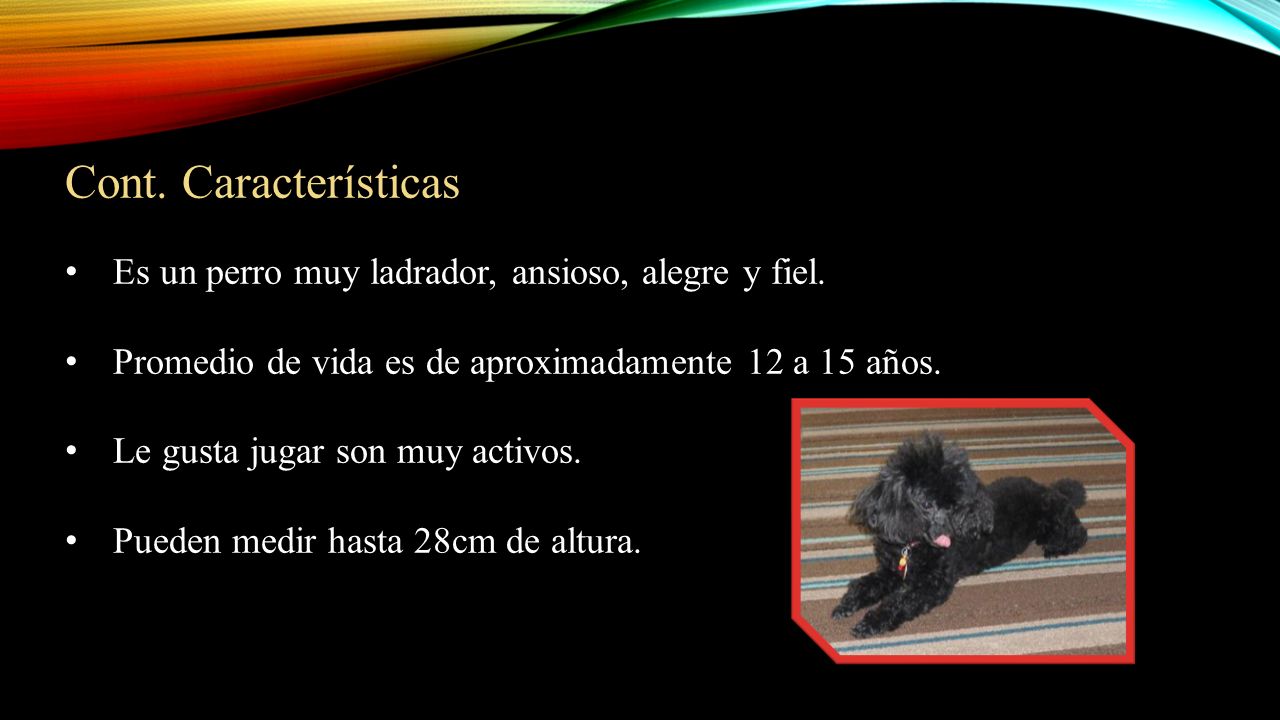 Cont. Características

• Es un perro muy ladrador, ansioso, alegre y fiel.

• Promedio de vida es de aproximadamente 12 a 15 años.

• Le gusta jugar son muy activos.

• Pueden medir hasta 28cm de altura.